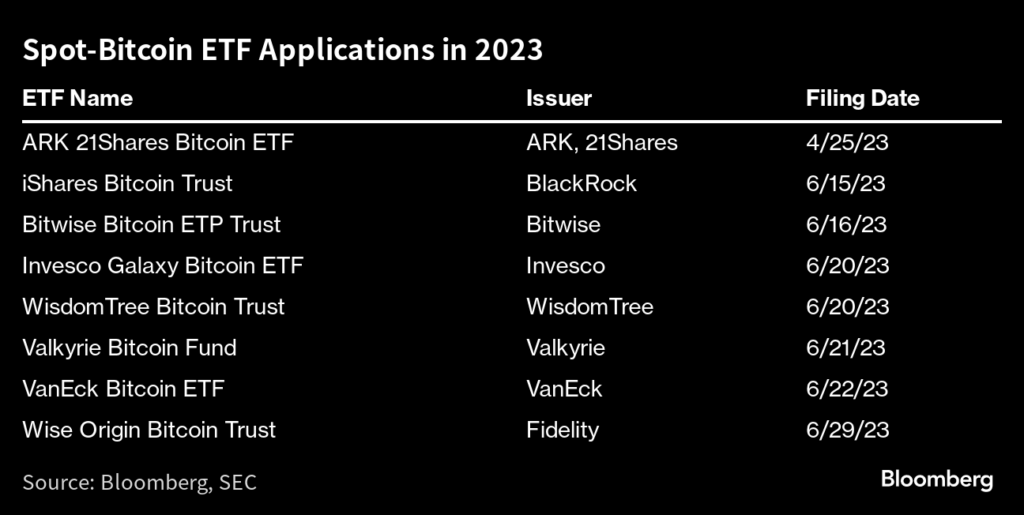 Spot-Bitcoin ETF Applications in 2023

| ETF Name | Issuer | Filing Date |
|---|---|---|
| ARK 21Shares Bitcoin ETF | ARK, 21Shares | 4/25/23 |
| iShares Bitcoin Trust | BlackRock | 6/15/23 |
| Bitwise Bitcoin ETP Trust | Bitwise | 6/16/23 |
| Invesco Galaxy Bitcoin ETF | Invesco | 6/20/23 |
| WisdomTree Bitcoin Trust | WisdomTree | 6/20/23 |
| Valkyrie Bitcoin Fund | Valkyrie | 6/21/23 |
| VanEck Bitcoin ETF | VanEck | 6/22/23 |
| Wise Origin Bitcoin Trust | Fidelity | 6/29/23 |

Source: Bloomberg, SEC

Bloomberg